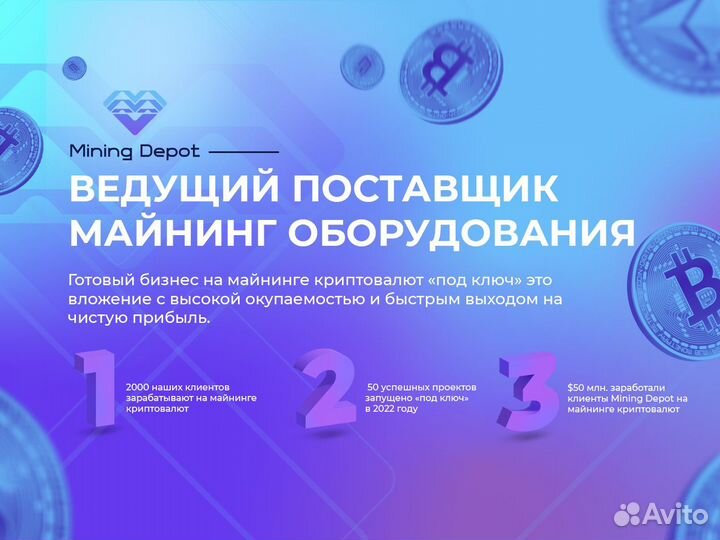 Mining Depot

ВЕДУЩИЙ ПОСТАВЩИК МАЙНИНГ ОБОРУДОВАНИЯ

Готовый бизнес на майнинге криптовалют «под ключ» это вложение с высокой окупаемостью и быстрым выходом на чистую прибыль.

1
2000 наших клиентов зарабатывают на майнинге криптовалют

2
50 успешных проектов запущено «под ключ» в 2022 году

3
$50 млн. заработали клиенты Mining Depot на майнинге криптовалют

Avito